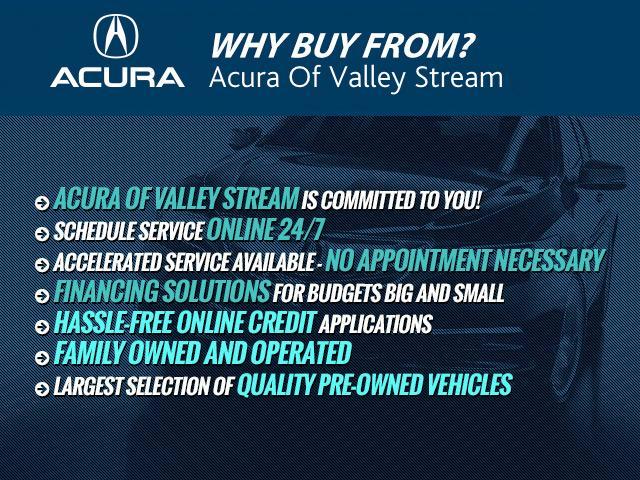 ACURA

WHY BUY FROM?
Acura Of Valley Stream

ACURA OF VALLEY STREAM IS COMMITTED TO YOU!
SCHEDULE SERVICE ONLINE 24/7
ACCELERATED SERVICE AVAILABLE - NO APPOINTMENT NECESSARY
FINANCING SOLUTIONS FOR BUDGETS BIG AND SMALL
HASSLE-FREE ONLINE CREDIT APPLICATIONS
FAMILY OWNED AND OPERATED
LARGEST SELECTION OF QUALITY PRE-OWNED VEHICLES